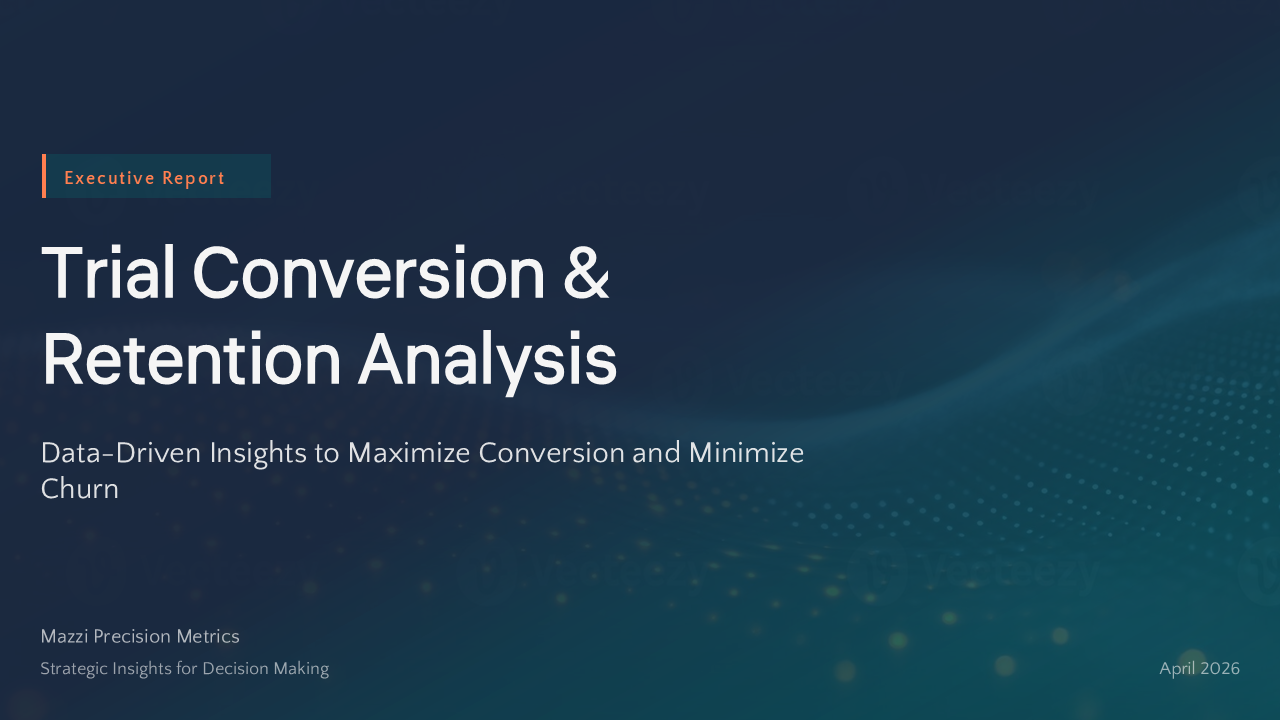 Executive Report

Trial Conversion & Retention Analysis

Data-Driven Insights to Maximize Conversion and Minimize Churn

Mazzi Precision Metrics

Strategic Insights for Decision Making

April 2026